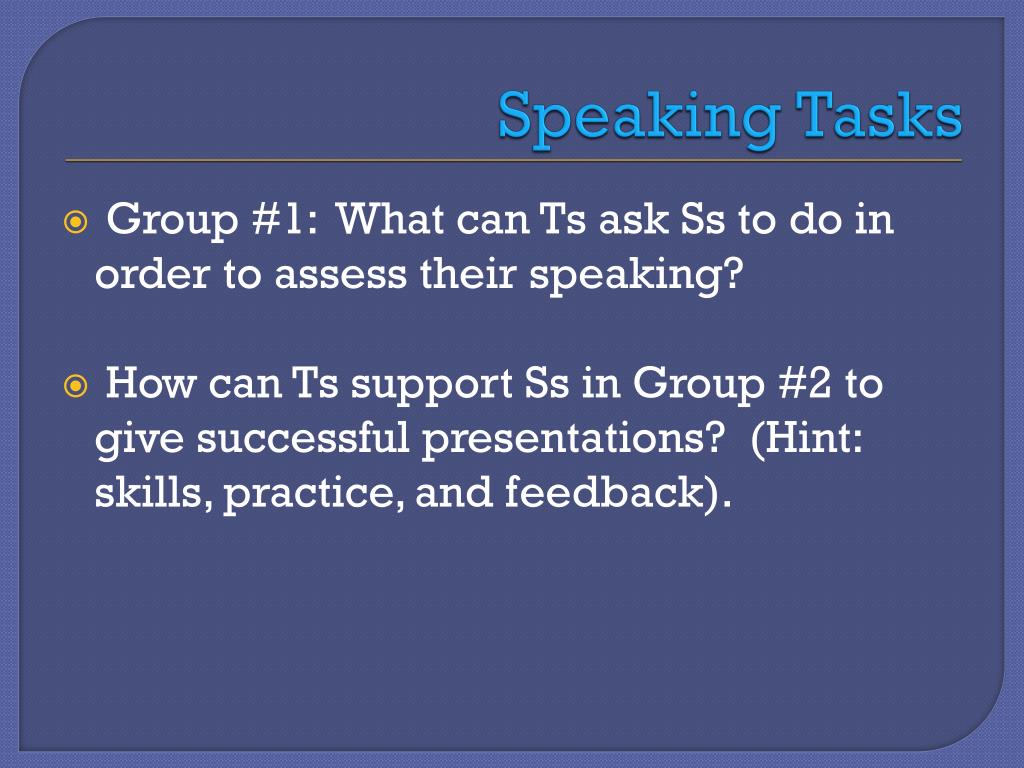 Speaking Tasks

Group #1: What can Ts ask Ss to do in order to assess their speaking?

How can Ts support Ss in Group #2 to give successful presentations? (Hint: skills, practice, and feedback).